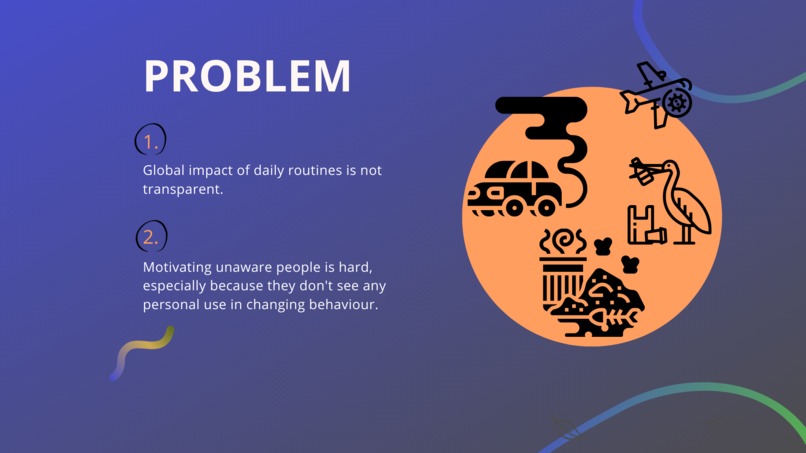 PROBLEM

1.

Global impact of daily routines is not transparent.

2.

Motivating unaware people is hard, especially because they don't see any personal use in changing behaviour.